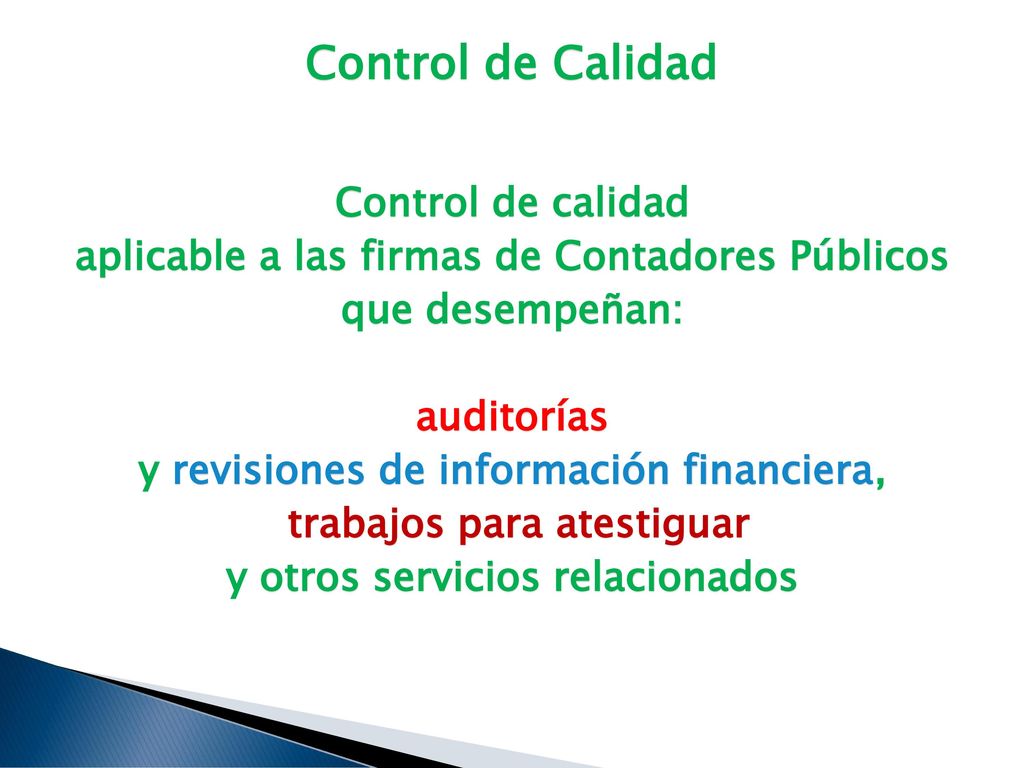 Control de Calidad

Control de calidad
aplicable a las firmas de Contadores Públicos
que desempeñan:

auditorías
y revisiones de información financiera,
trabajos para atestiguar
y otros servicios relacionados